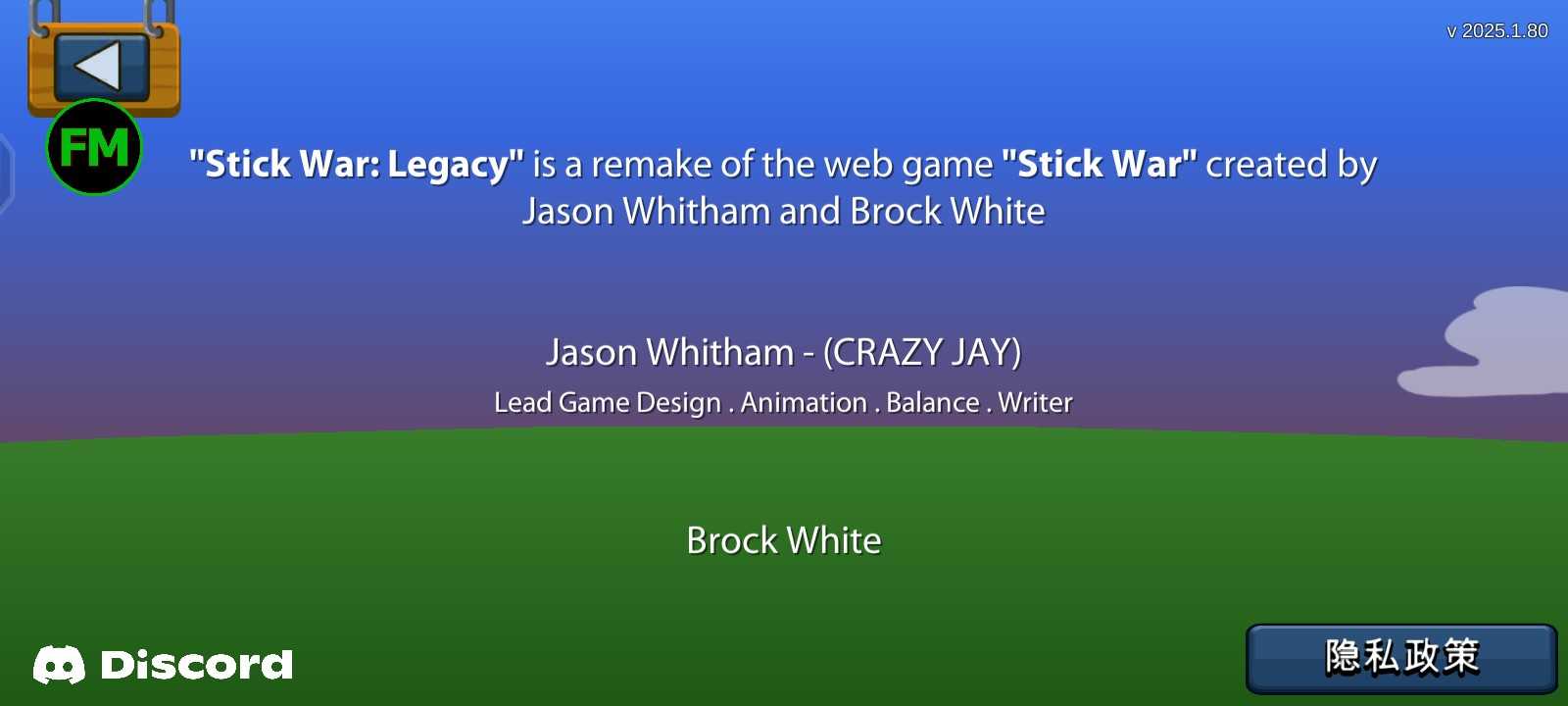 v 2025.1.80

FM

"Stick War: Legacy" is a remake of the web game "Stick War" created by Jason Whitham and Brock White

Jason Whitham - (CRAZY JAY)

Lead Game Design . Animation . Balance . Writer

Brock White

Discord

隐私政策